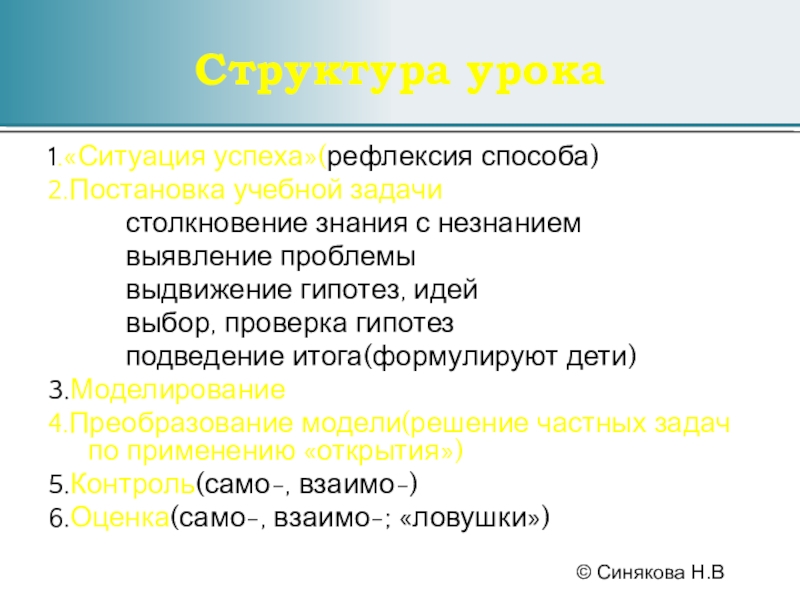 Структура урока

1.«Ситуация успеха»(рефлексия способа)
2.Постановка учебной задачи
столкновение знания с незнанием
выявление проблемы
выдвижение гипотез, идей
выбор, проверка гипотез
подведение итога(формулируют дети)
3.Моделирование
4.Преобразование модели(решение частных задач по применению «открытия»)
5.Контроль(само-, взаимо-)
6.Оценка(само-, взаимо-; «ловушки»)

© Синякова Н.В